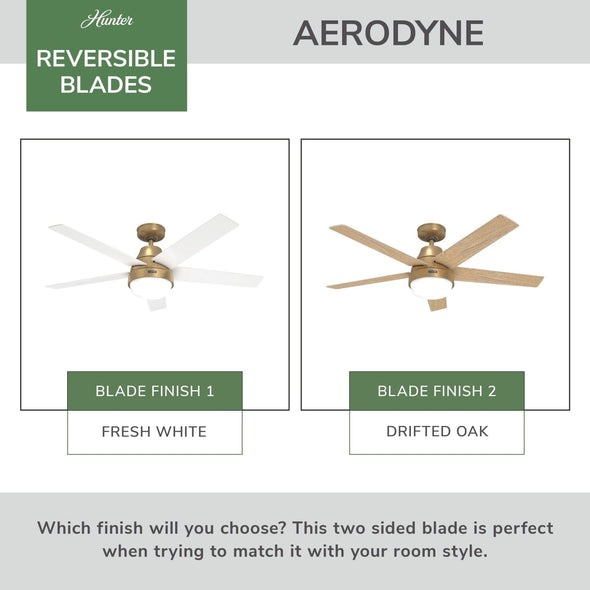 Hunter
REVERSIBLE BLADES

AERODYNE

BLADE FINISH 1
FRESH WHITE

BLADE FINISH 2
DRIFTED OAK

Which finish will you choose? This two sided blade is perfect when trying to match it with your room style.